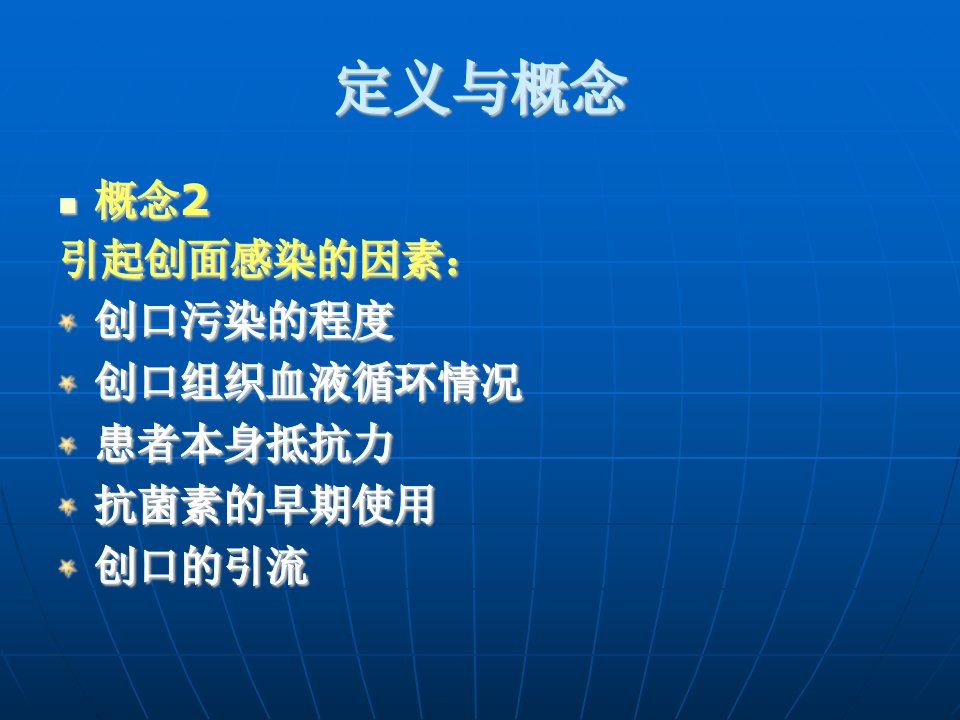 定义与概念

概念2

引起创面感染的因素：

创口污染的程度

创口组织血液循环情况

患者本身抵抗力

抗菌素的早期使用

创口的引流